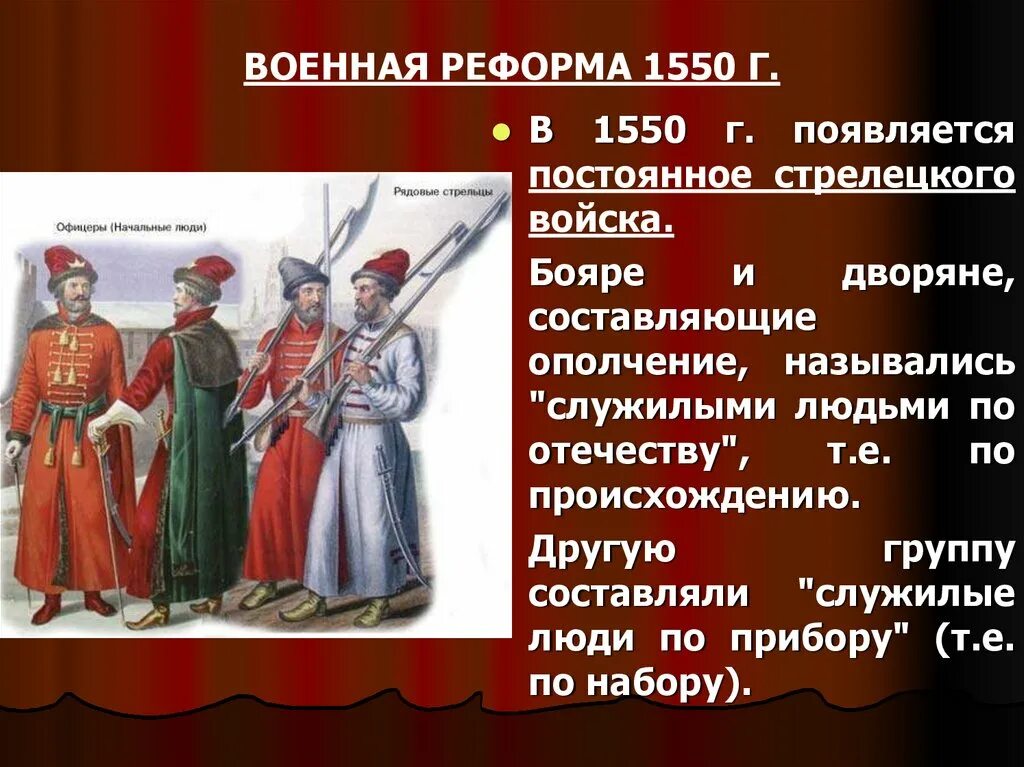 ВОЕННАЯ РЕФОРМА 1550 Г.

Офицеры (Начальные люди)

Рядовые стрельцы

В 1550 г. появляется постоянное стрелецкого войска.

Бояре и дворяне, составляющие ополчение, назывались "служилыми людьми по отечеству", т.е. по происхождению.

Другую группу составляли "служилые люди по прибору" (т.е. по набору).